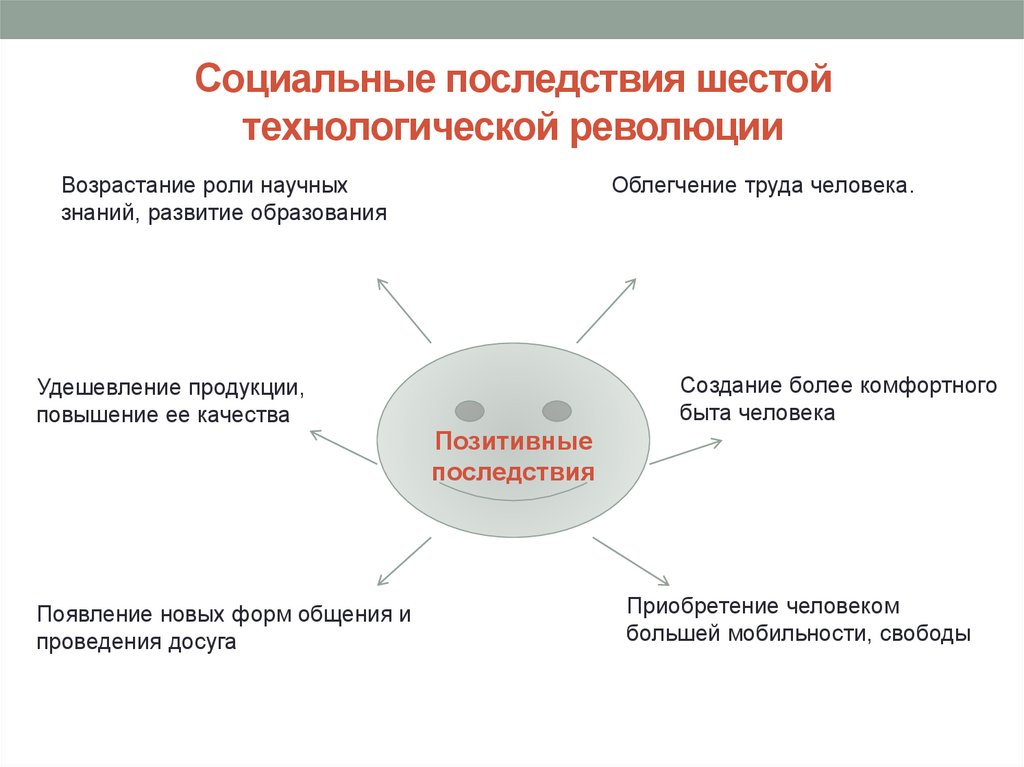 Социальные последствия шестой технологической революции

Возрастание роли научных знаний, развитие образования

Облегчение труда человека.

Удешевление продукции, повышение ее качества

Позитивные последствия

Создание более комфортного быта человека

Появление новых форм общения и проведения досуга

Приобретение человеком большей мобильности, свободы